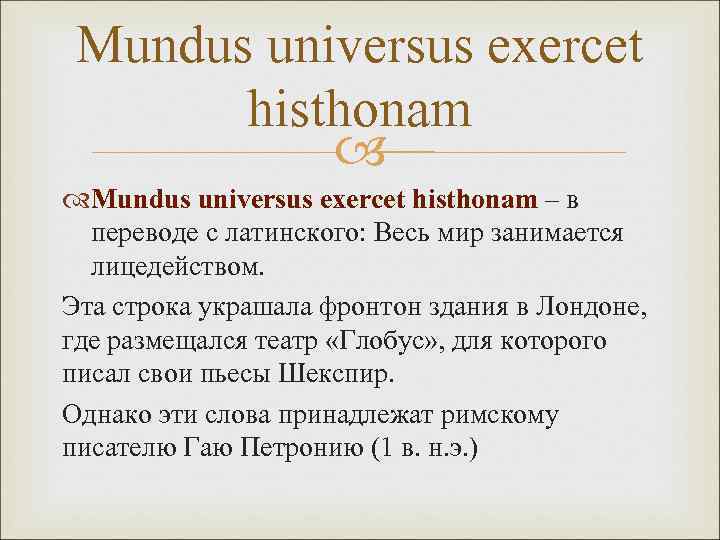 Mundus universus exercet histhonam

Mundus universus exercet histhonam – в переводе с латинского: Весь мир занимается лицедейством.

Эта строка украшала фронтон здания в Лондоне, где размещался театр «Глобус», для которого писал свои пьесы Шекспир.

Однако эти слова принадлежат римскому писателю Гаю Петронию (1 в. н.э.)